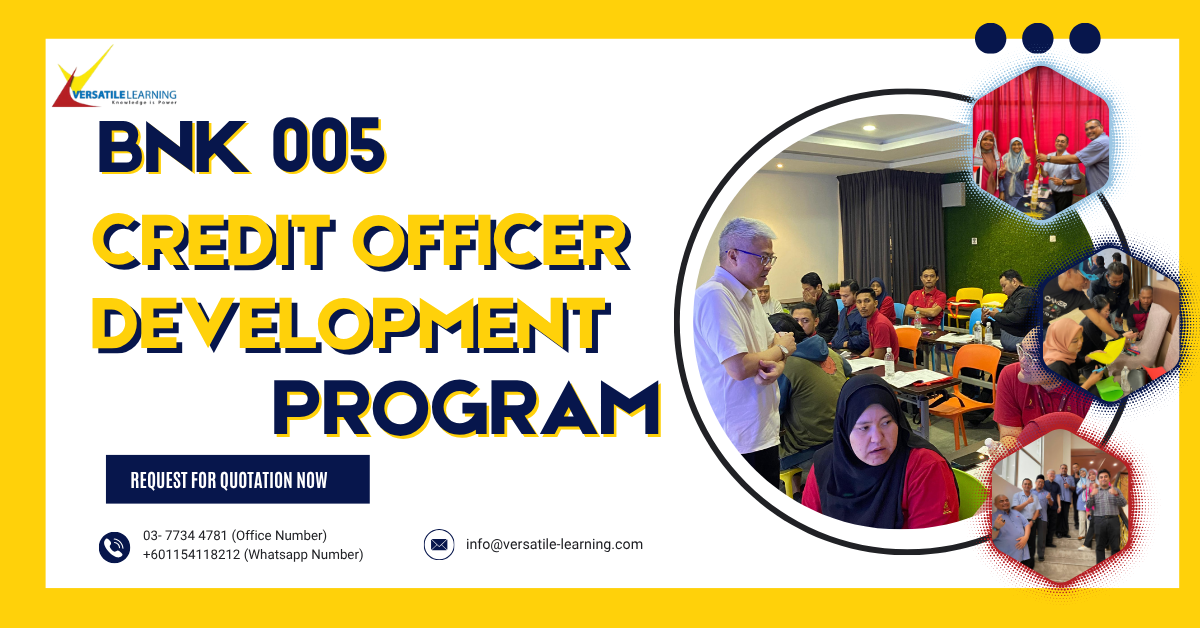 VERSATILE LEARNING
Knowledge is Power

BNK 005

CREDIT OFFICER DEVELOPMENT PROGRAM

REQUEST FOR QUOTATION NOW

03- 7734 4781 (Office Number)
+601154118212 (Whatsapp Number)

info@versatile-learning.com